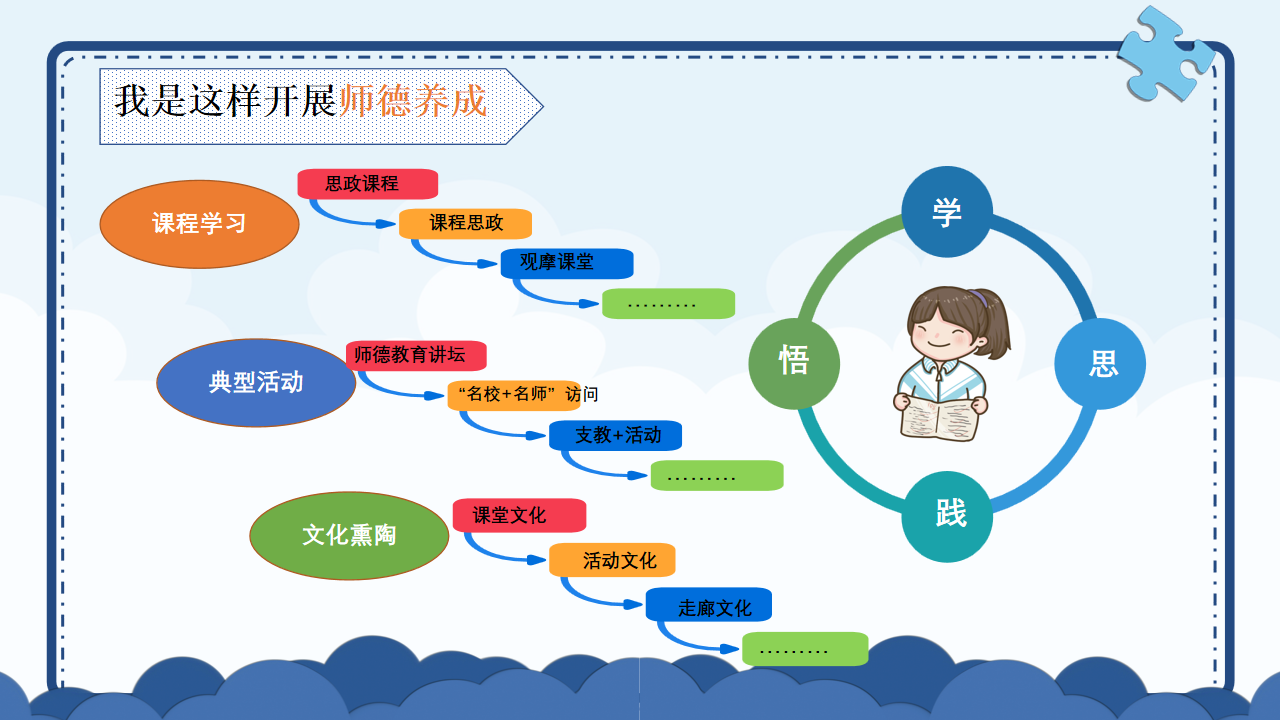 我是这样开展师德养成

课程学习

思政课程

课程思政

观摩课堂

………

典型活动

师德教育讲坛

“名校+名师”访问

支教+活动

………

文化熏陶

课堂文化

活动文化

走廊文化

………

学

思

践

悟